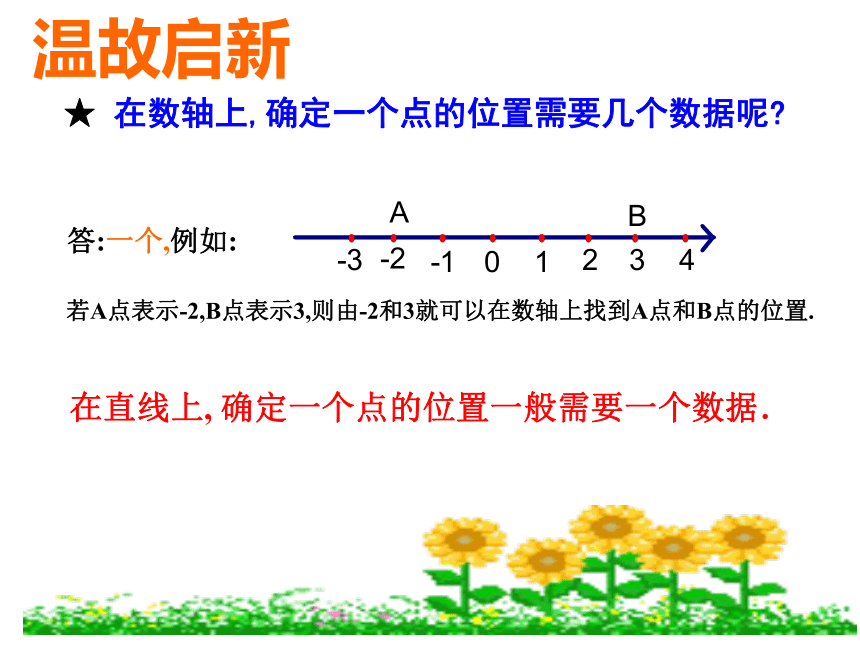 温故启新

★ 在数轴上, 确定一个点的位置需要几个数据呢?

答:一个,例如:

A B

-3 -2 -1 0 1 2 3 4

若A点表示-2,B点表示3,则由-2和3就可以在数轴上找到A点和B点的位置.

在直线上, 确定一个点的位置一般需要一个数据.